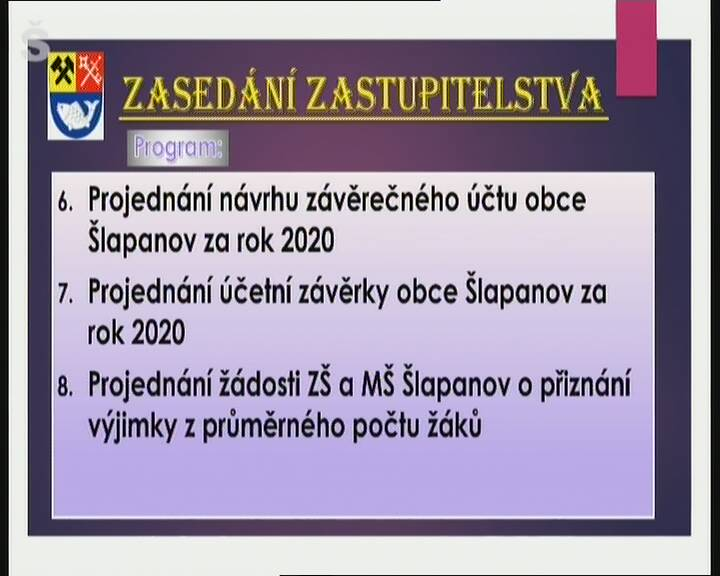 Š

ZASEDÁNÍ ZASTUPITELSTVA

Program:

6. Projednání návrhu závěrečného účtu obce Šlapanov za rok 2020

7. Projednání účetní závěrky obce Šlapanov za rok 2020

8. Projednání žádosti ZŠ a MŠ Šlapanov o přiznání výjimky z průměrného počtu žáků